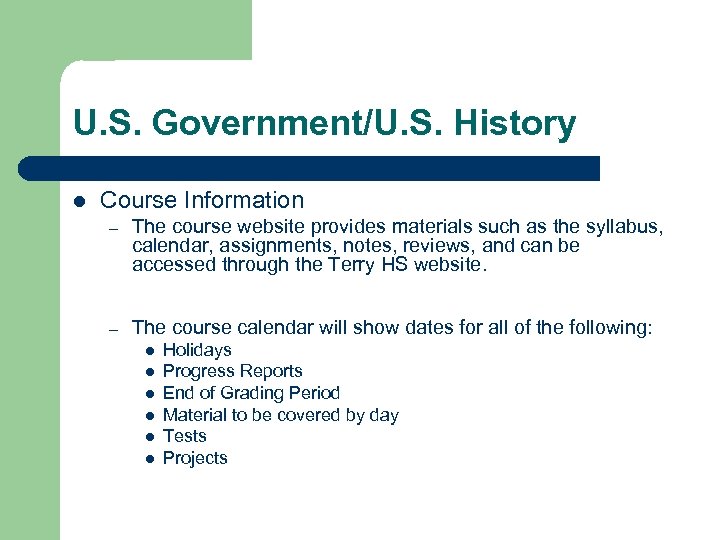 U.S. Government/U.S. History

- Course Information
  – The course website provides materials such as the syllabus, calendar, assignments, notes, reviews, and can be accessed through the Terry HS website.

  – The course calendar will show dates for all of the following:
    - Holidays
    - Progress Reports
    - End of Grading Period
    - Material to be covered by day
    - Tests
    - Projects